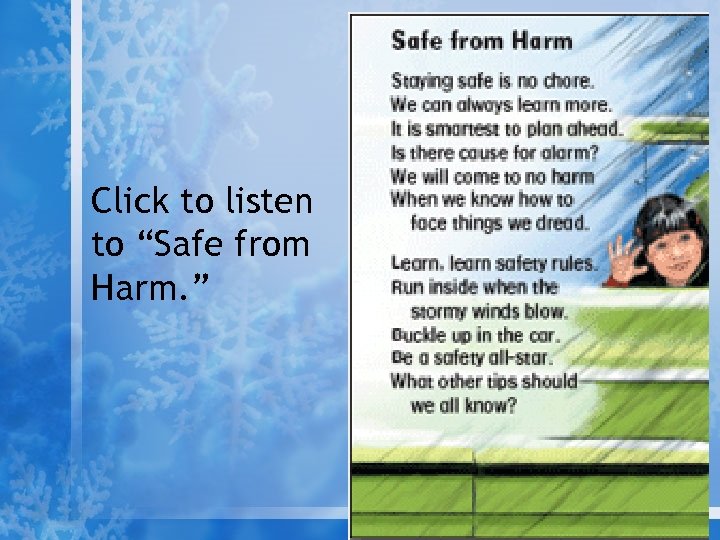 Click to listen to “Safe from Harm.”

Safe from Harm

Staying safe is no chore.
We can always learn more.
It is smartest to plan ahead.
Is there cause for alarm?
We will come to no harm
When we know how to face things we dread.

Learn, learn safety rules.
Run inside when the stormy winds blow.
Buckle up in the car.
Be a safety all-star.
What other tips should we all know?